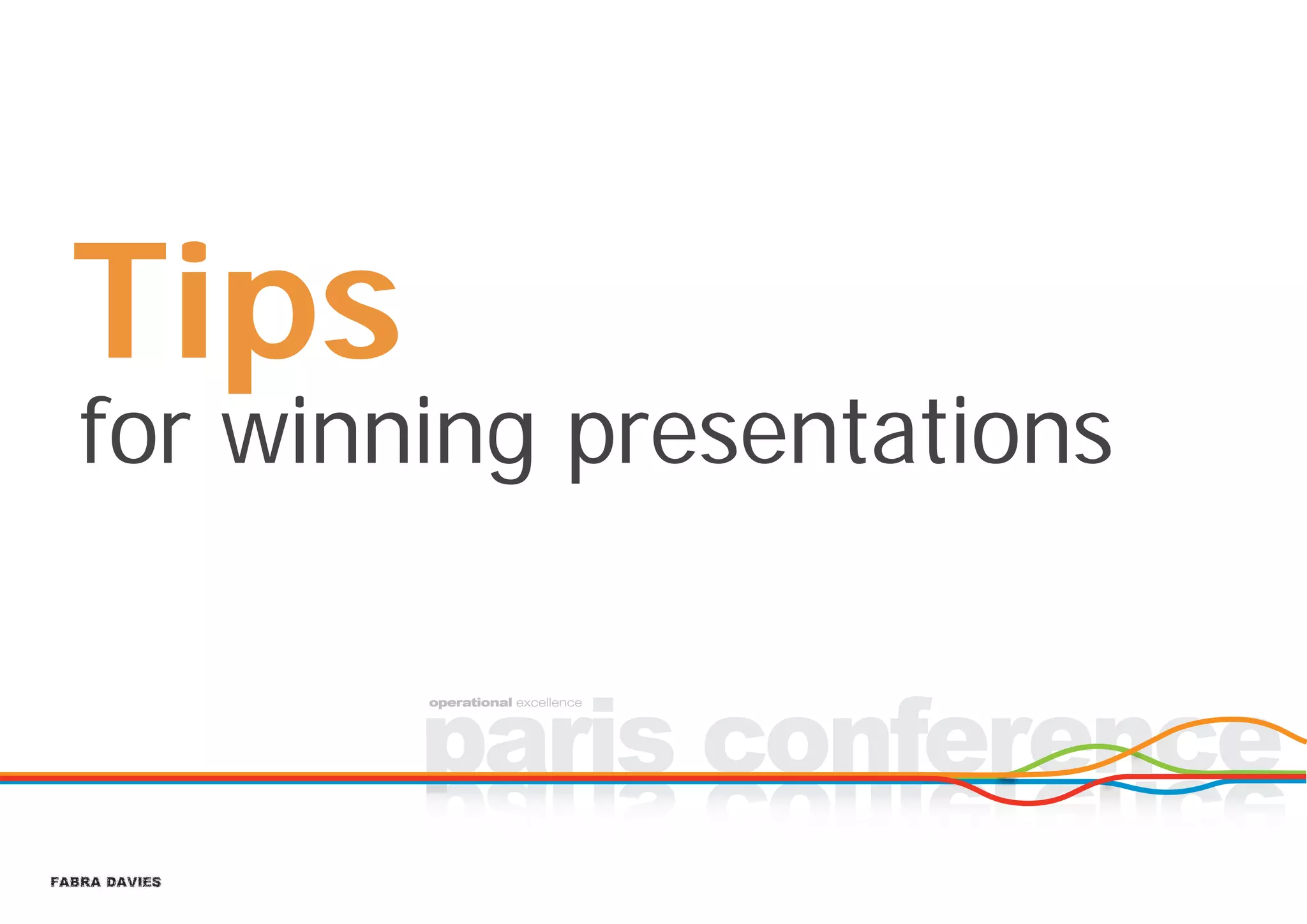 Tips
for winning presentations

operational excellence
paris conference

FABRA DAVIES